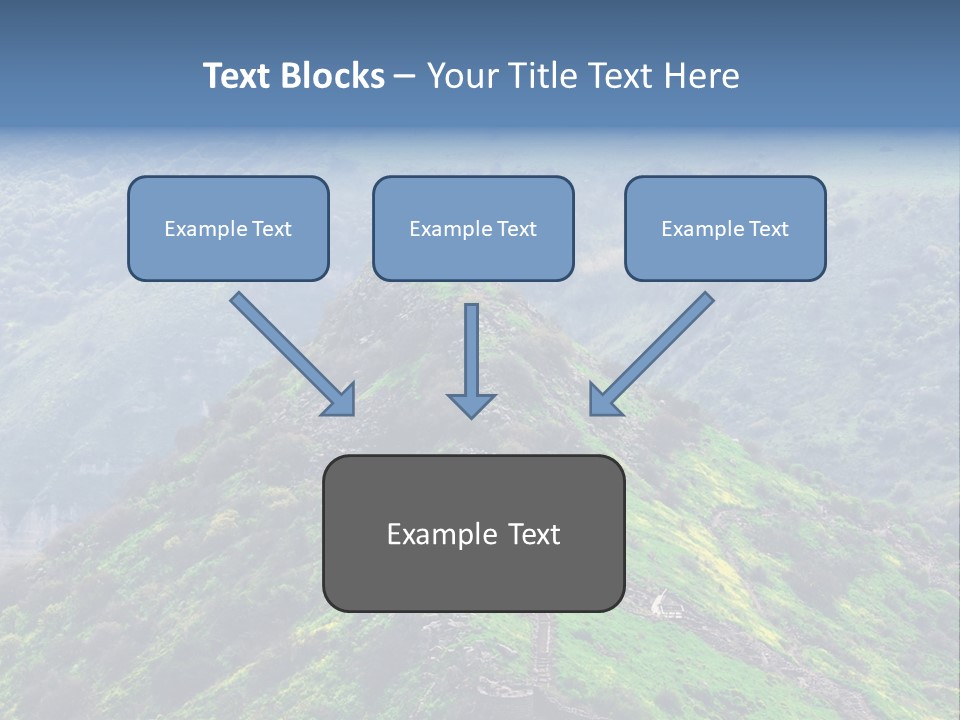 Text Blocks – Your Title Text Here

Example Text

Example Text

Example Text

Example Text